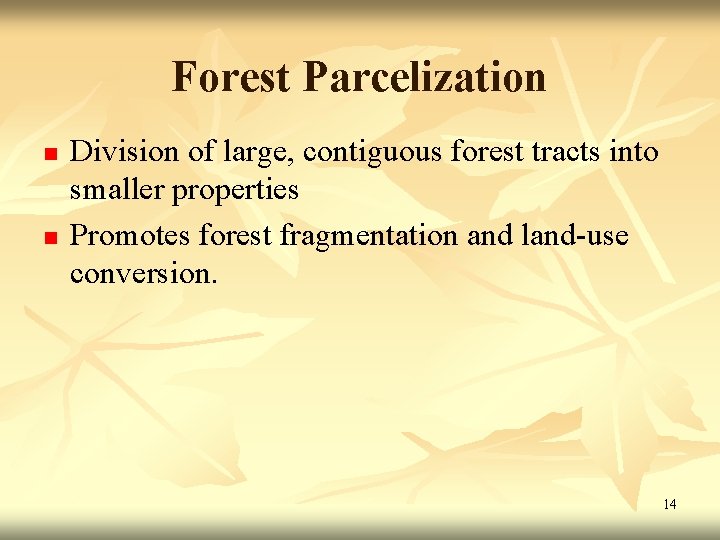 Forest Parcelization

- Division of large, contiguous forest tracts into smaller properties
- Promotes forest fragmentation and land-use conversion.

14